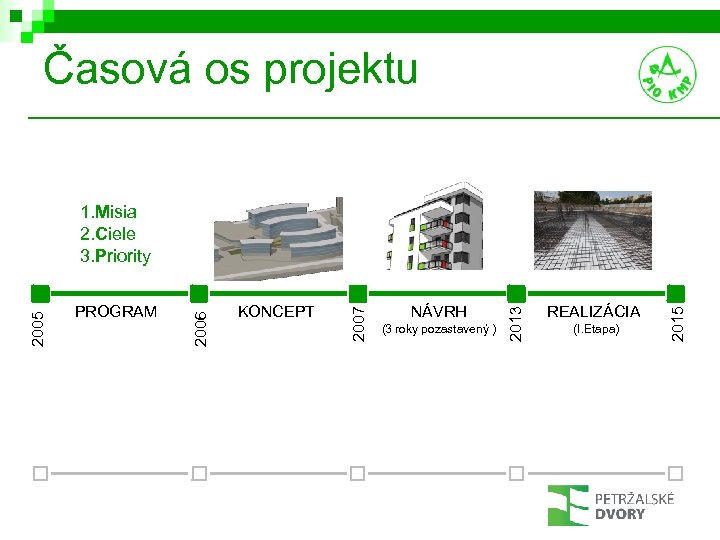 Časová os projektu

PIO KMP

1.Misia
2.Ciele
3.Priority

2005 PROGRAM 2006 KONCEPT 2007 NÁVRH (3 roky pozastavený ) 2013 REALIZÁCIA (I.Etapa) 2015

PETRŽALSKÉ DVORY